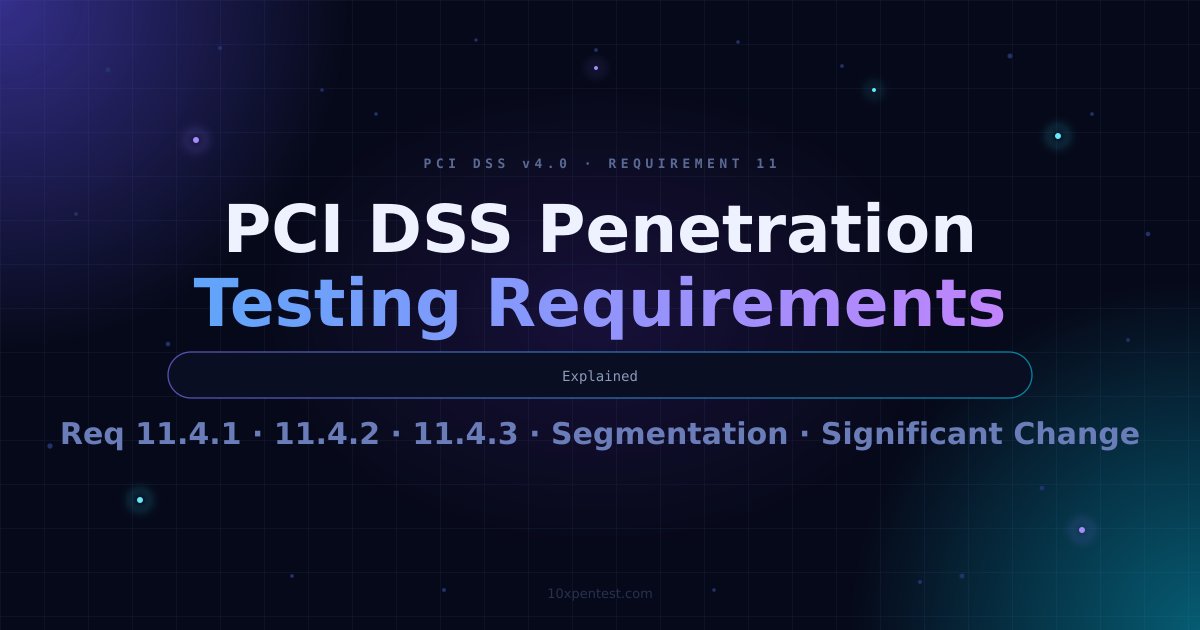 PCI DSS v4.0 · REQUIREMENT 11

PCI DSS Penetration Testing Requirements

Explained

Req 11.4.1 · 11.4.2 · 11.4.3 · Segmentation · Significant Change

10xpentest.com